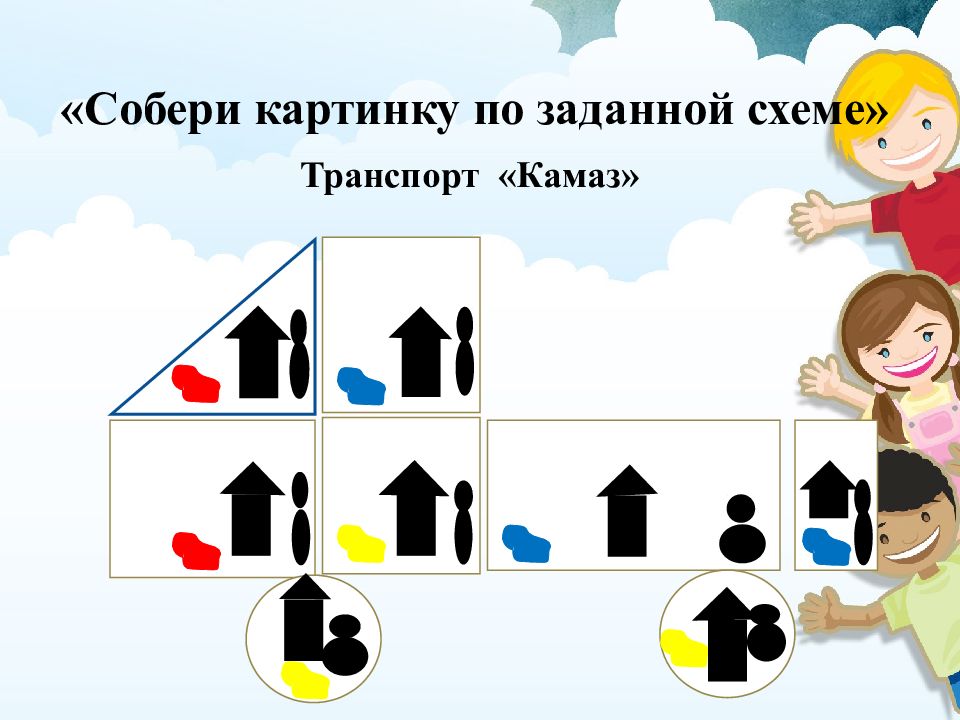 «Собери картинку по заданной схеме»

Транспорт «Камаз»